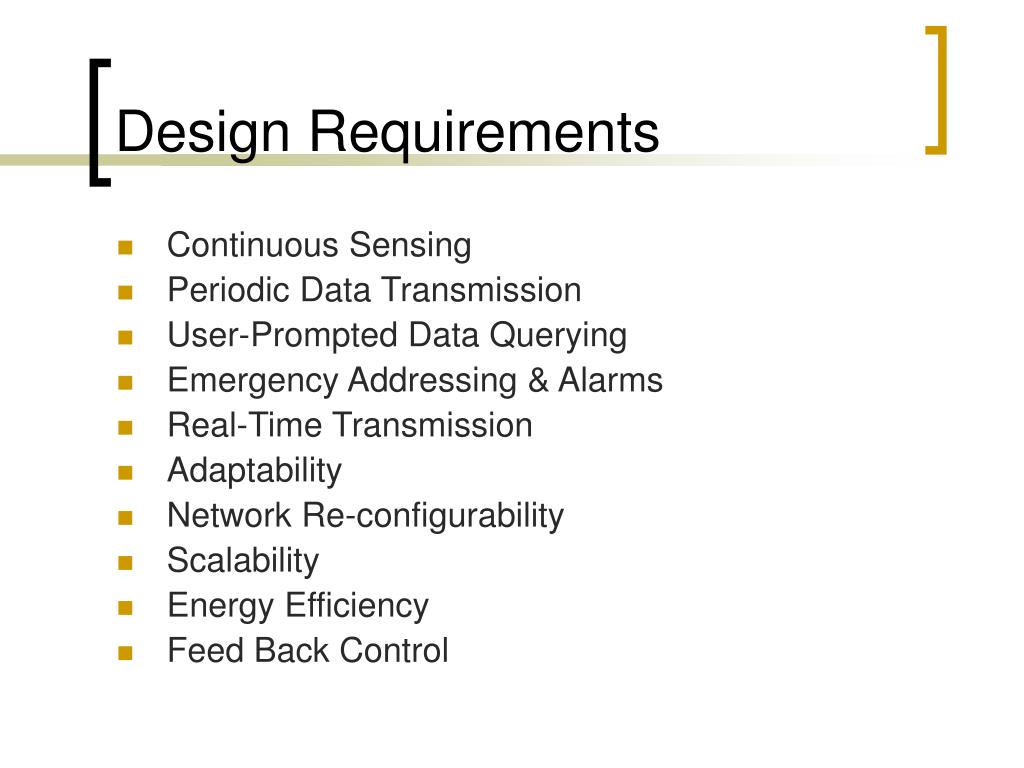 Design Requirements

- Continuous Sensing
- Periodic Data Transmission
- User-Prompted Data Querying
- Emergency Addressing & Alarms
- Real-Time Transmission
- Adaptability
- Network Re-configurability
- Scalability
- Energy Efficiency
- Feed Back Control